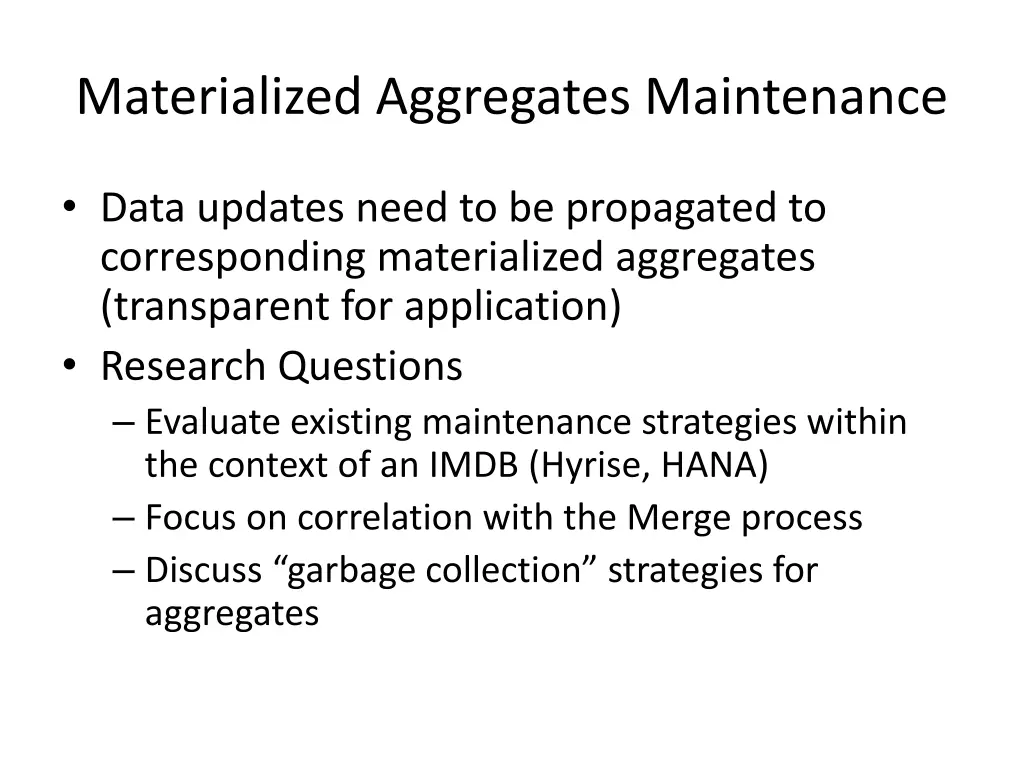 Materialized Aggregates Maintenance

• Data updates need to be propagated to corresponding materialized aggregates (transparent for application)
• Research Questions
– Evaluate existing maintenance strategies within the context of an IMDB (Hyrise, HANA)
– Focus on correlation with the Merge process
– Discuss “garbage collection” strategies for aggregates